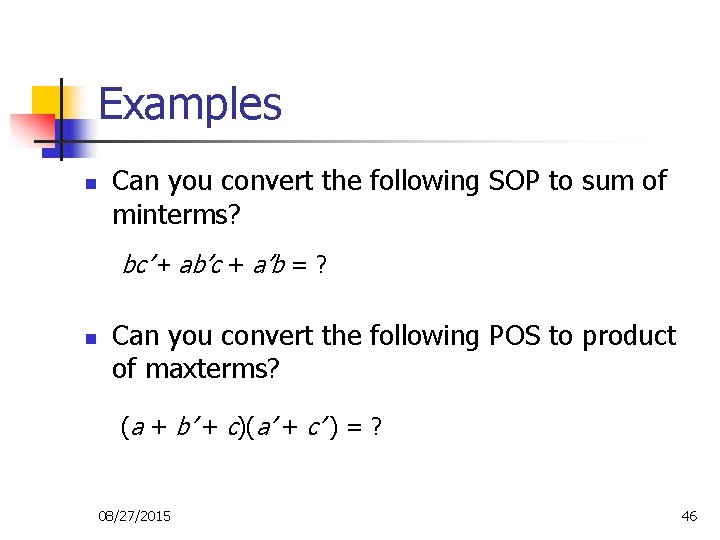 Examples

• Can you convert the following SOP to sum of minterms?

$bc' + ab'c + a'b = ?$

• Can you convert the following POS to product of maxterms?

$(a + b' + c)(a' + c') = ?$

08/27/2015

46